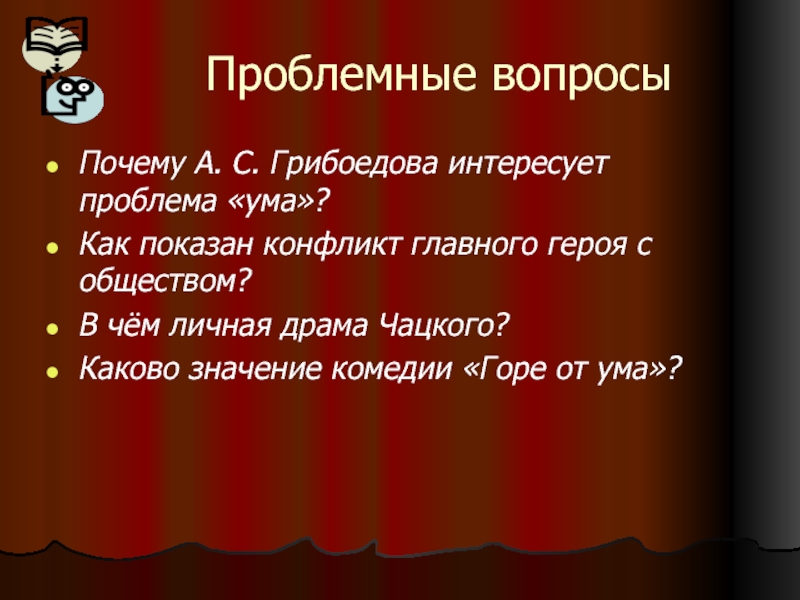 Проблемные вопросы

- Почему А. С. Грибоедова интересует проблема «ума»?
- Как показан конфликт главного героя с обществом?
- В чём личная драма Чацкого?
- Каково значение комедии «Горе от ума»?